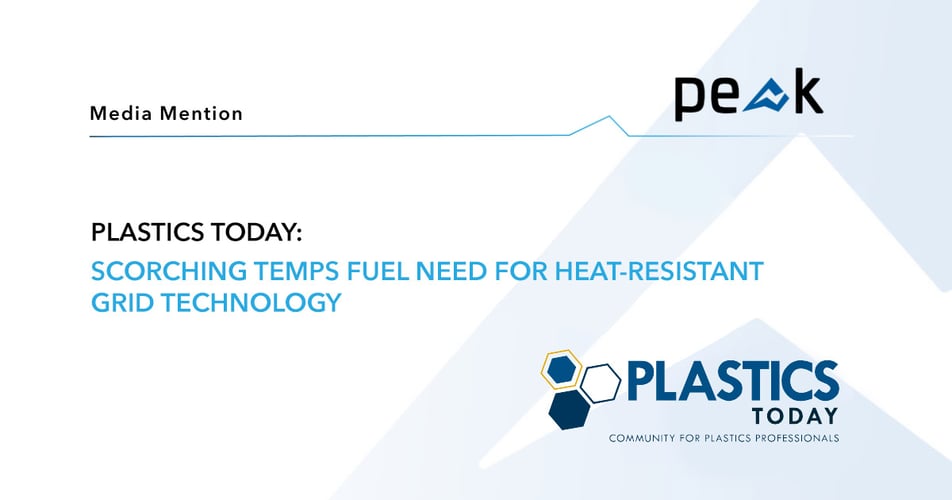 Media Mention

peak

PLASTICS TODAY:

SCORCHING TEMPS FUEL NEED FOR HEAT-RESISTANT GRID TECHNOLOGY

PLASTICS
TODAY
COMMUNITY FOR PLASTICS PROFESSIONALS